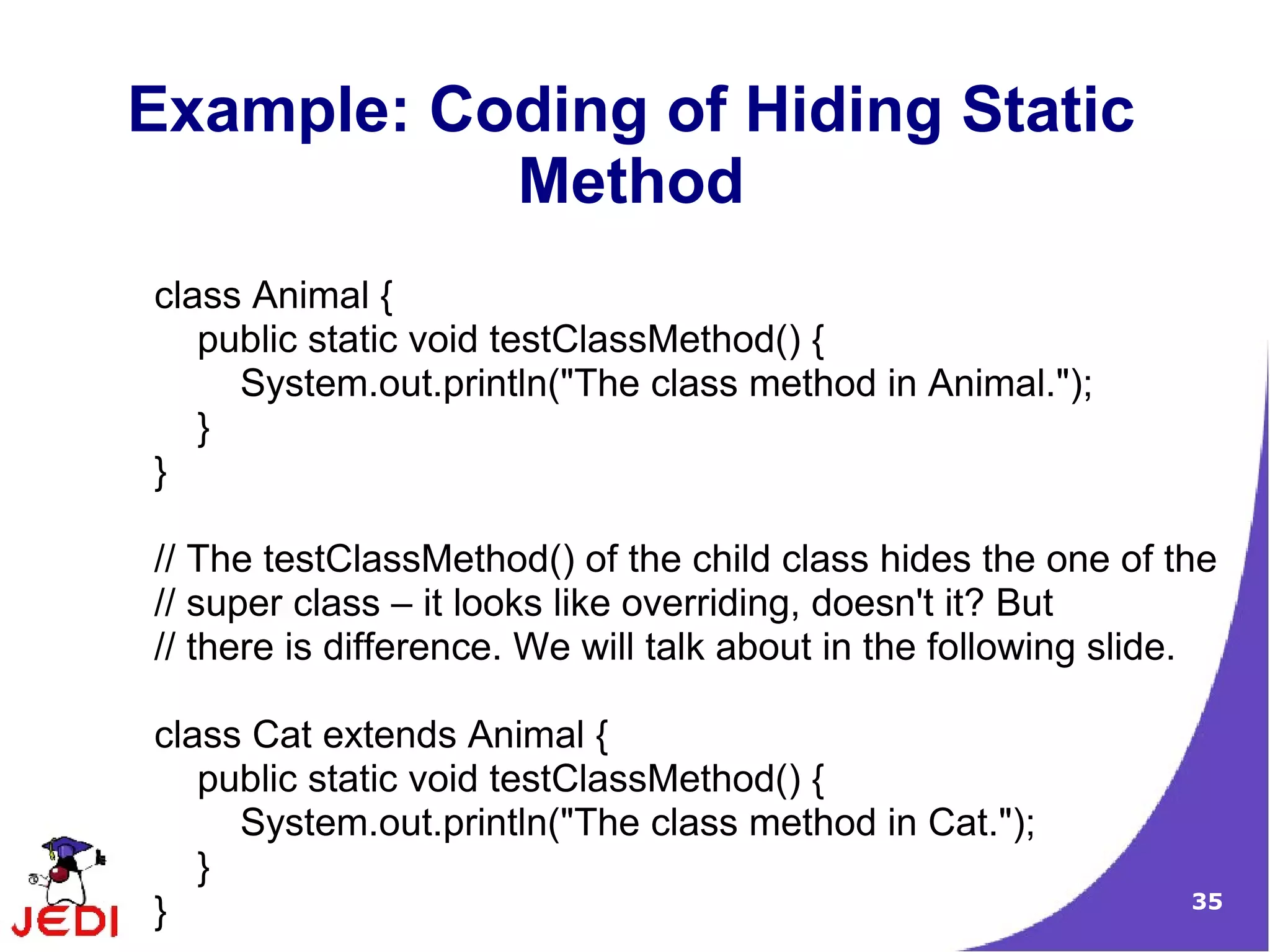 Example: Coding of Hiding Static Method

class Animal {
    public static void testClassMethod() {
        System.out.println("The class method in Animal.");
    }
}

// The testClassMethod() of the child class hides the one of the
// super class – it looks like overriding, doesn't it? But
// there is difference. We will talk about in the following slide.

class Cat extends Animal {
    public static void testClassMethod() {
        System.out.println("The class method in Cat.");
    }
}

JEDI

35